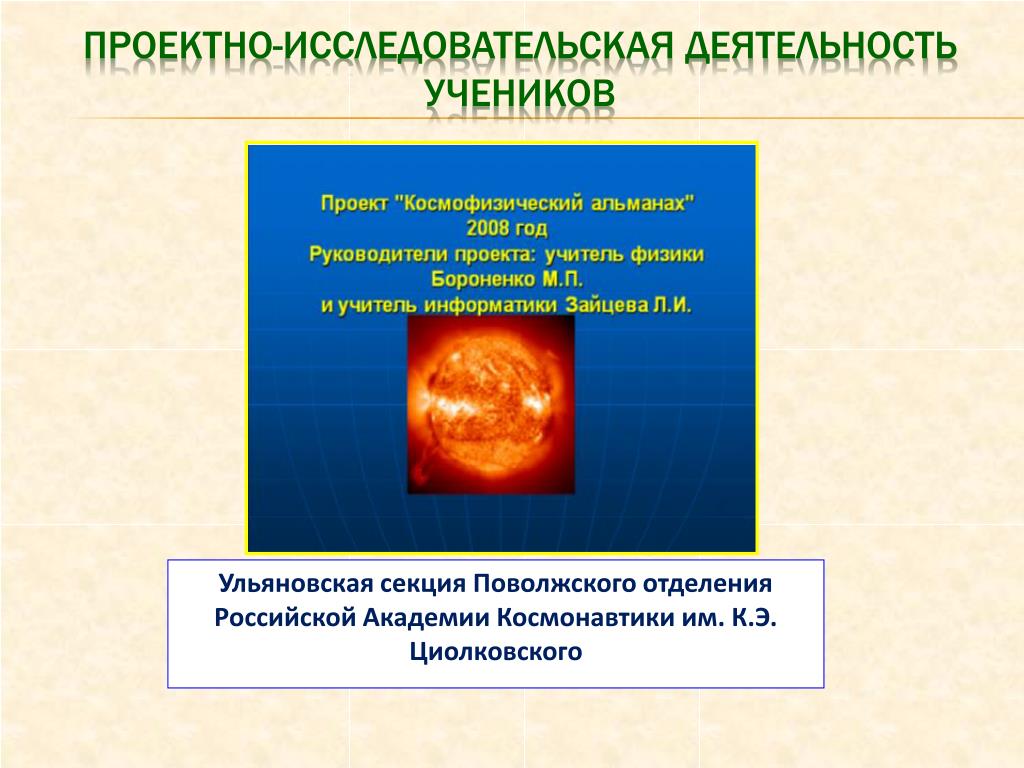 ПРОЕКТНО-ИССЛЕДОВАТЕЛЬСКАЯ ДЕЯТЕЛЬНОСТЬ УЧЕНИКОВ

Проект "Космофизический альманах"
2008 год
Руководители проекта: учитель физики Бороненко М.П.
и учитель информатики Зайцева Л.И.

Ульяновская секция Поволжского отделения Российской Академии Космонавтики им. К.Э. Циолковского